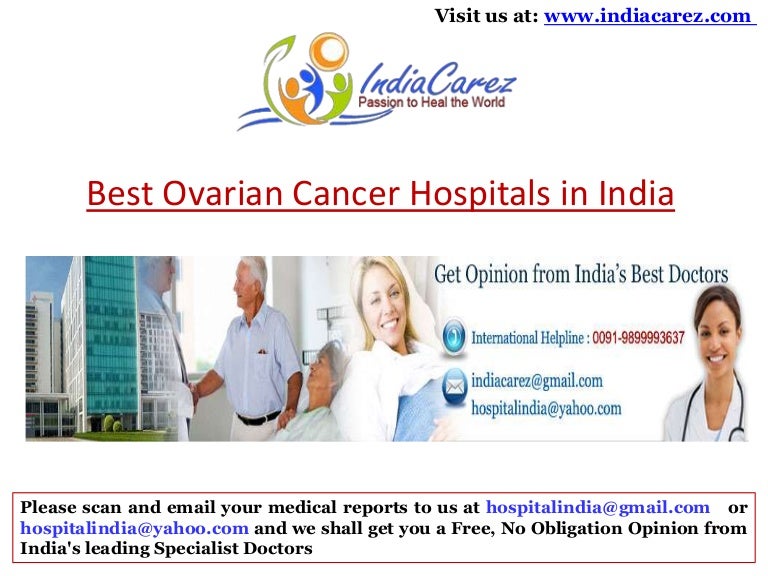 Visit us at: www.indiacarez.com

IndiaCarez
Passion to Heal the World

Best Ovarian Cancer Hospitals in India

Get Opinion from India's Best Doctors

International Helpline : 0091-9899993637

indiacarez@gmail.com
hospitalindia@yahoo.com

Please scan and email your medical reports to us at hospitalindia@gmail.com or hospitalindia@yahoo.com and we shall get you a Free, No Obligation Opinion from India's leading Specialist Doctors